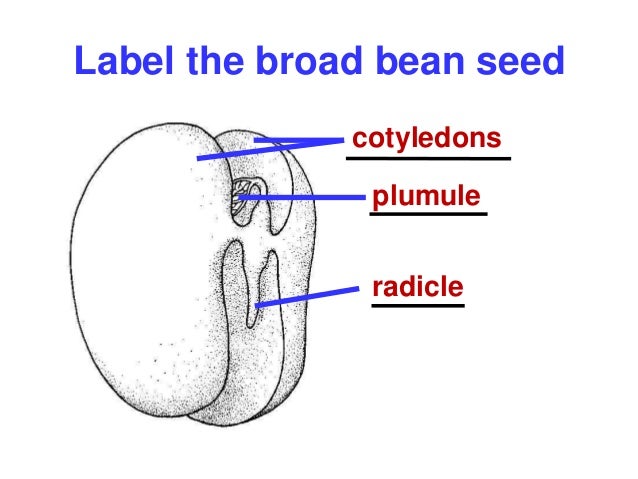 Label the broad bean seed

cotyledons

plumule

radicle